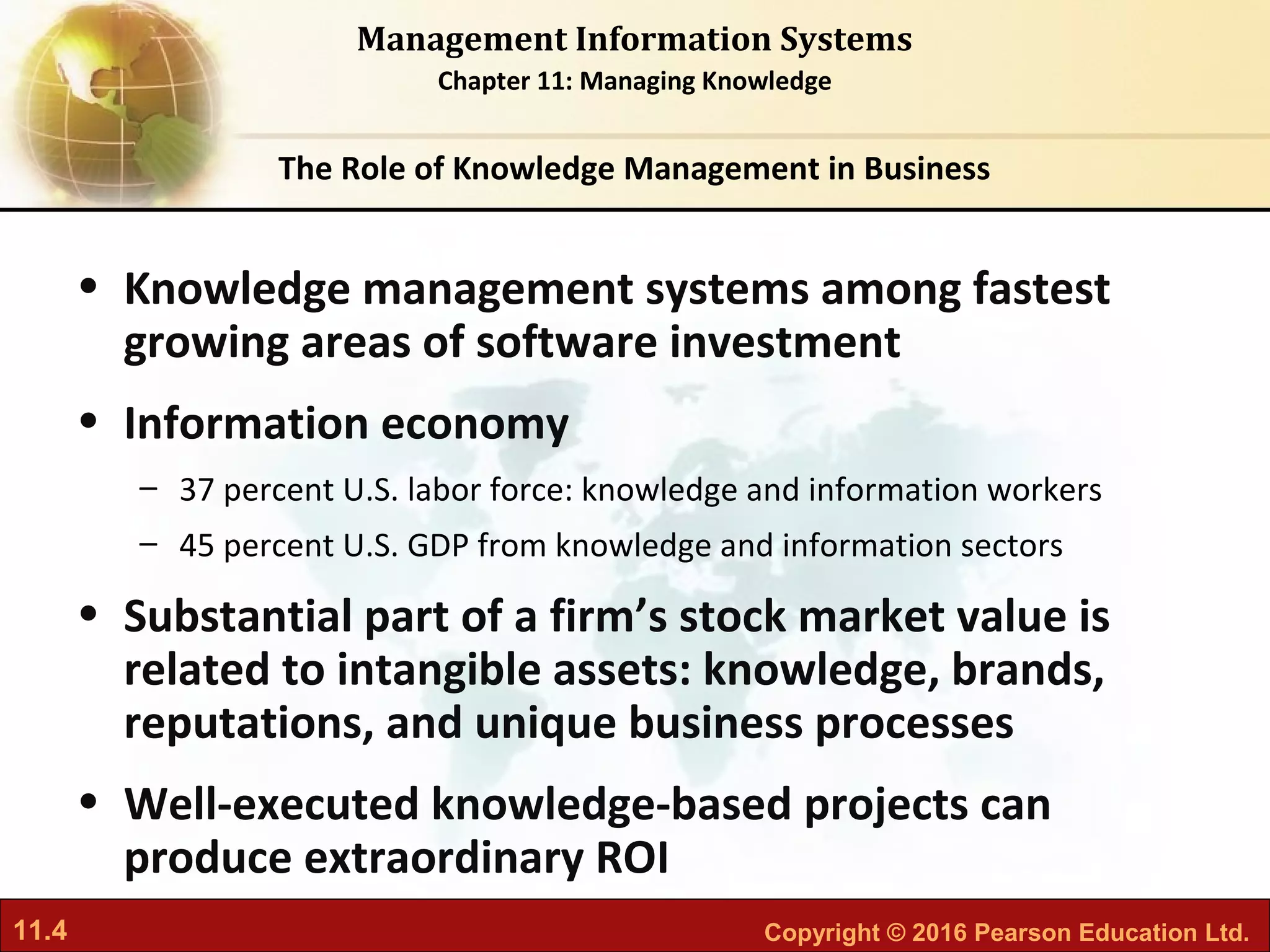 Management Information Systems
Chapter 11: Managing Knowledge

The Role of Knowledge Management in Business

• Knowledge management systems among fastest growing areas of software investment

• Information economy

– 37 percent U.S. labor force: knowledge and information workers

– 45 percent U.S. GDP from knowledge and information sectors

• Substantial part of a firm’s stock market value is related to intangible assets: knowledge, brands, reputations, and unique business processes

• Well-executed knowledge-based projects can produce extraordinary ROI

11.4

Copyright © 2016 Pearson Education Ltd.